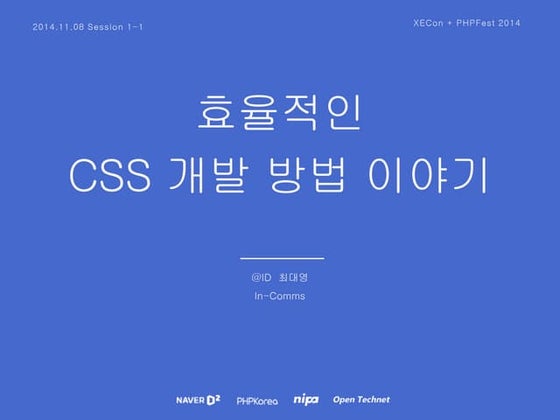 2014.11.08 Session 1-1

XECon + PHPFest 2014

효율적인
CSS 개발 방법 이야기

@ID 최대영
In-Comms

NAVER D2 PHPKorea nipa Open Technet